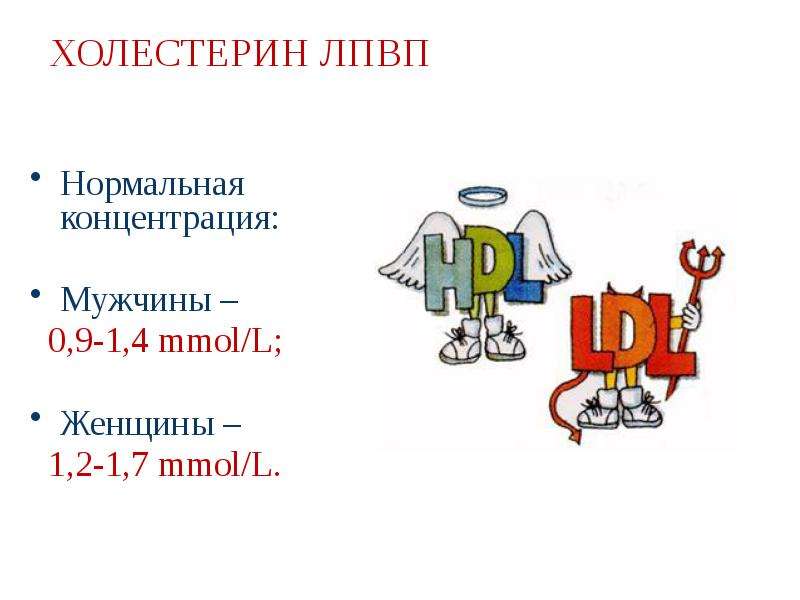 ХОЛЕСТЕРИН ЛПВП

• Нормальная концентрация:

• Мужчины –
0,9-1,4 mmol/L;

• Женщины –
1,2-1,7 mmol/L.

HDL

LDL